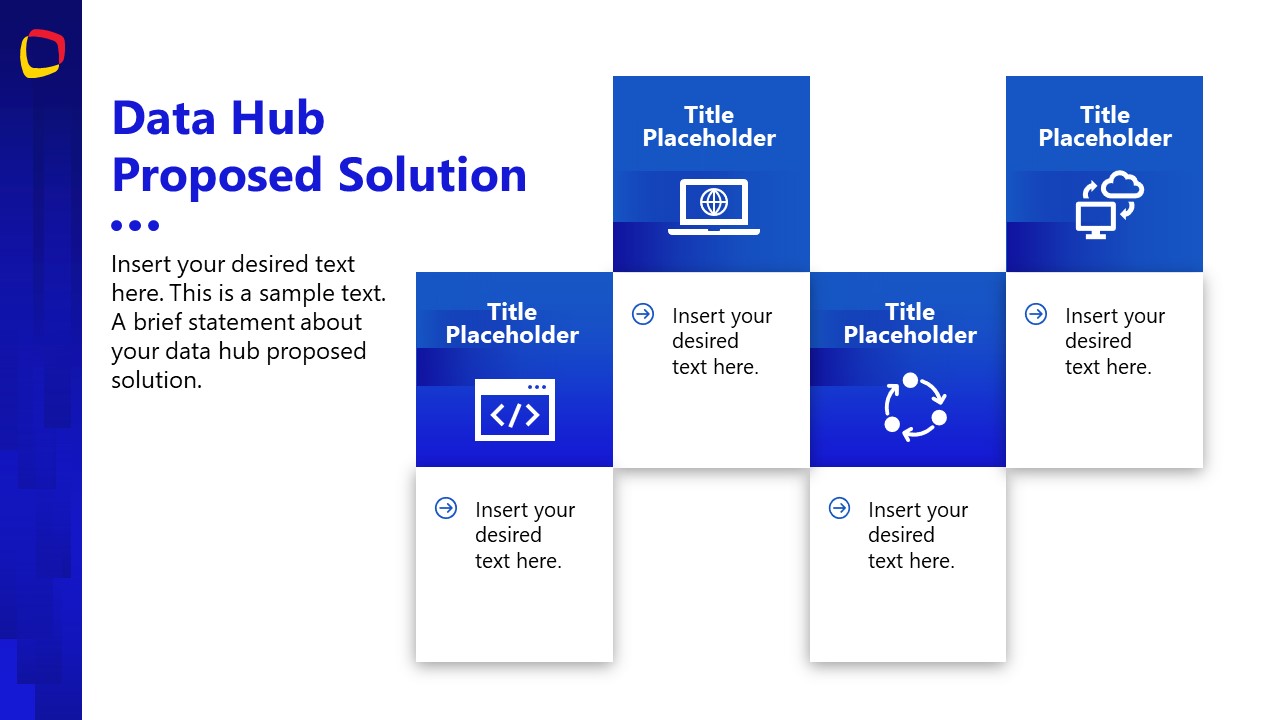 Data Hub Proposed Solution

Insert your desired text here. This is a sample text. A brief statement about your data hub proposed solution.

Title Placeholder

Insert your desired text here.

Title Placeholder

Insert your desired text here.

Title Placeholder

Insert your desired text here.

Title Placeholder

Insert your desired text here.